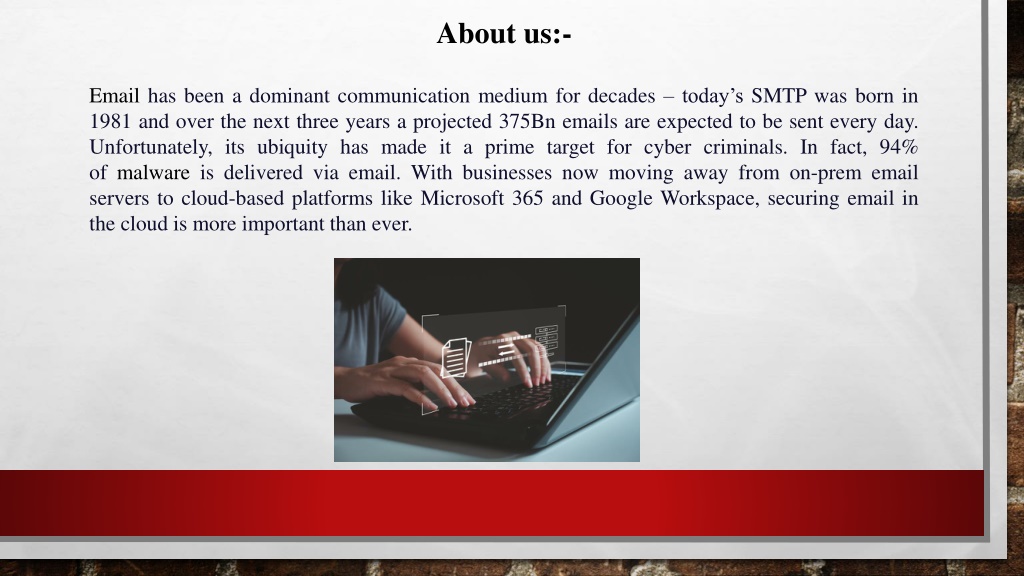 About us:-

Email has been a dominant communication medium for decades – today's SMTP was born in 1981 and over the next three years a projected 375Bn emails are expected to be sent every day. Unfortunately, its ubiquity has made it a prime target for cyber criminals. In fact, 94% of malware is delivered via email. With businesses now moving away from on-prem email servers to cloud-based platforms like Microsoft 365 and Google Workspace, securing email in the cloud is more important than ever.